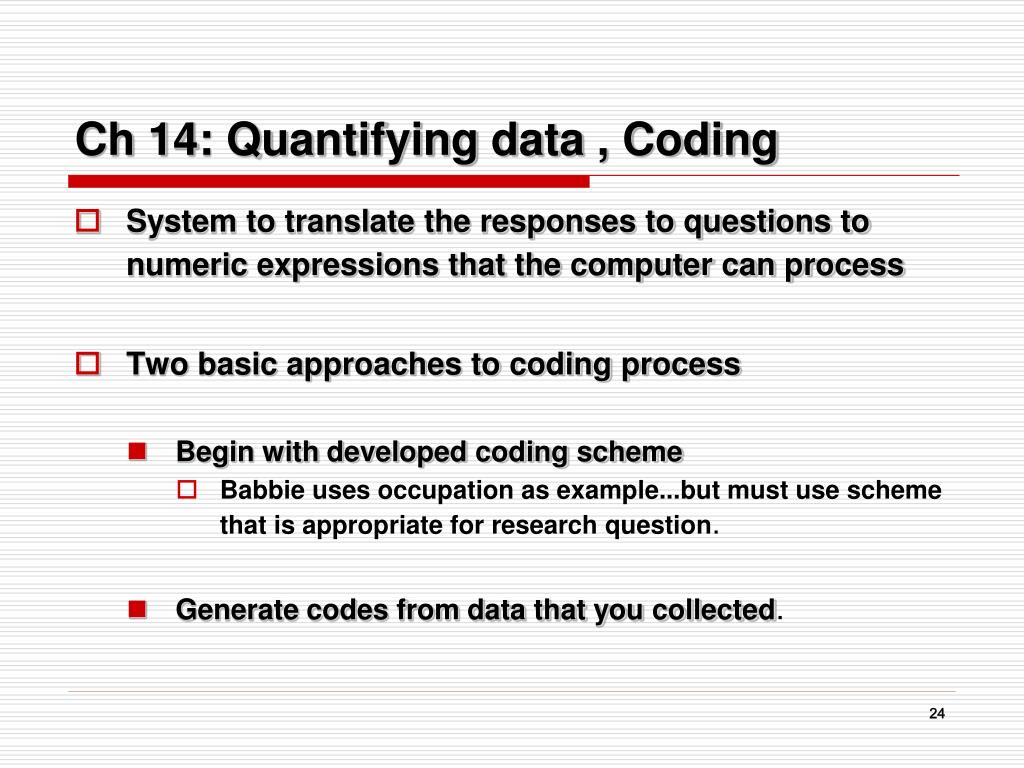 Ch 14: Quantifying data , Coding

System to translate the responses to questions to numeric expressions that the computer can process

Two basic approaches to coding process

Begin with developed coding scheme

Babbie uses occupation as example...but must use scheme that is appropriate for research question.

Generate codes from data that you collected.

24